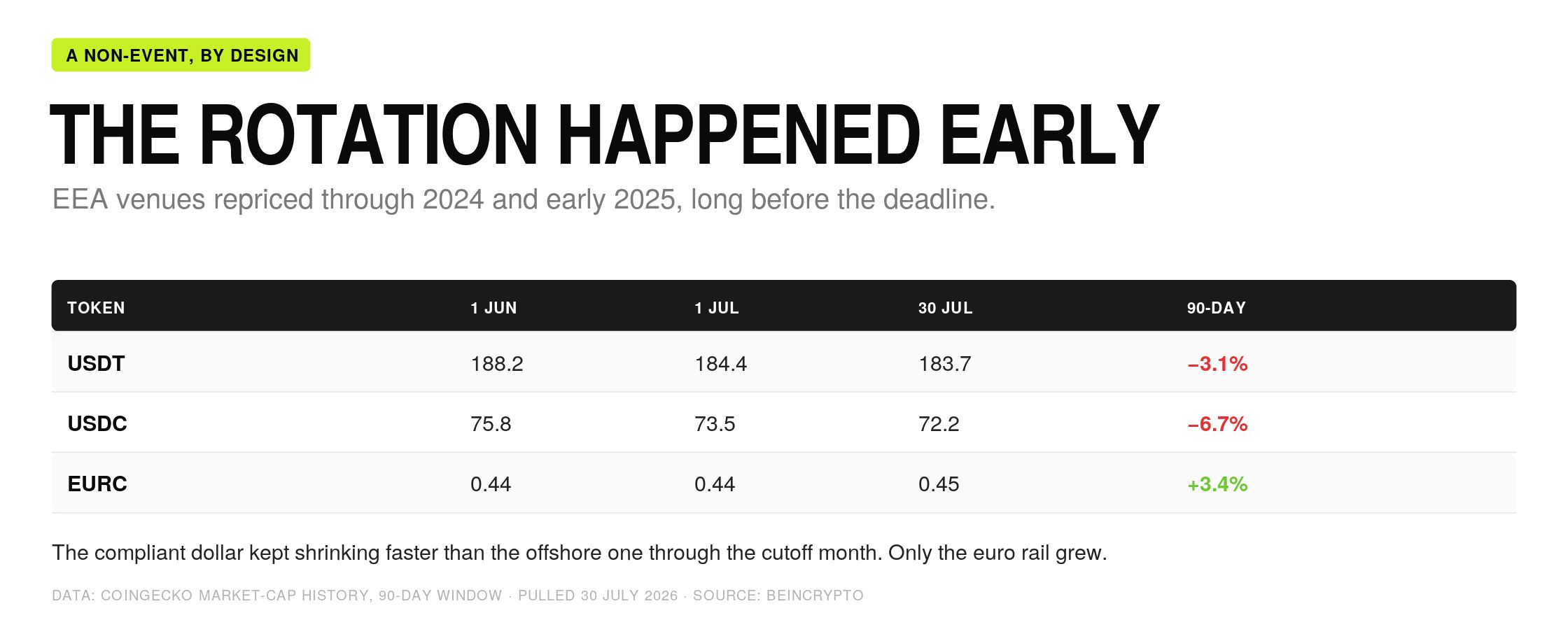 A NON-EVENT, BY DESIGN

THE ROTATION HAPPENED EARLY

EEA venues repriced through 2024 and early 2025, long before the deadline.

| TOKEN | 1 JUN | 1 JUL | 30 JUL | 90-DAY |
|---|---|---|---|---|
| USDT | 188.2 | 184.4 | 183.7 | –3.1% |
| USDC | 75.8 | 73.5 | 72.2 | –6.7% |
| EURC | 0.44 | 0.44 | 0.45 | +3.4% |

The compliant dollar kept shrinking faster than the offshore one through the cutoff month. Only the euro rail grew.

DATA: COINGECKO MARKET-CAP HISTORY, 90-DAY WINDOW · PULLED 30 JULY 2026 · SOURCE: BEINCRYPTO